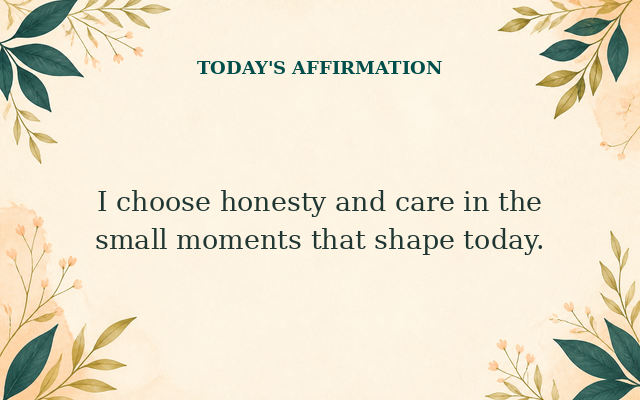 TODAY'S AFFIRMATION

I choose honesty and care in the small moments that shape today.